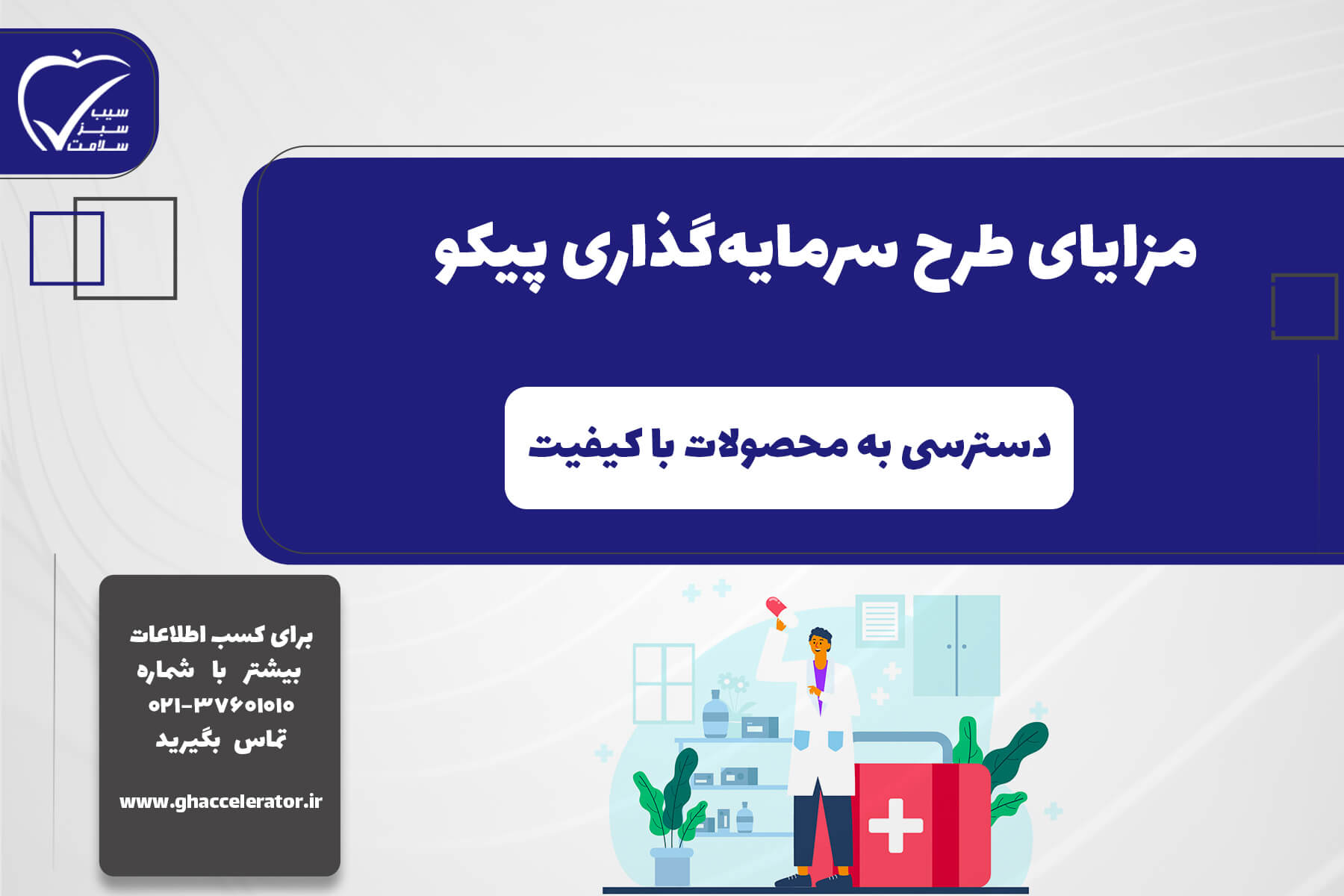 سیب
سبز
سلامت

مزایای طرح سرمایه‌گذاری پیکو

دسترسی به محصولات با کیفیت

برای کسب اطلاعات بیشتر با شماره ۰۲۱-۳۷۶۰۱۰۱۰ تماس بگیرید

www.ghaccelerator.ir